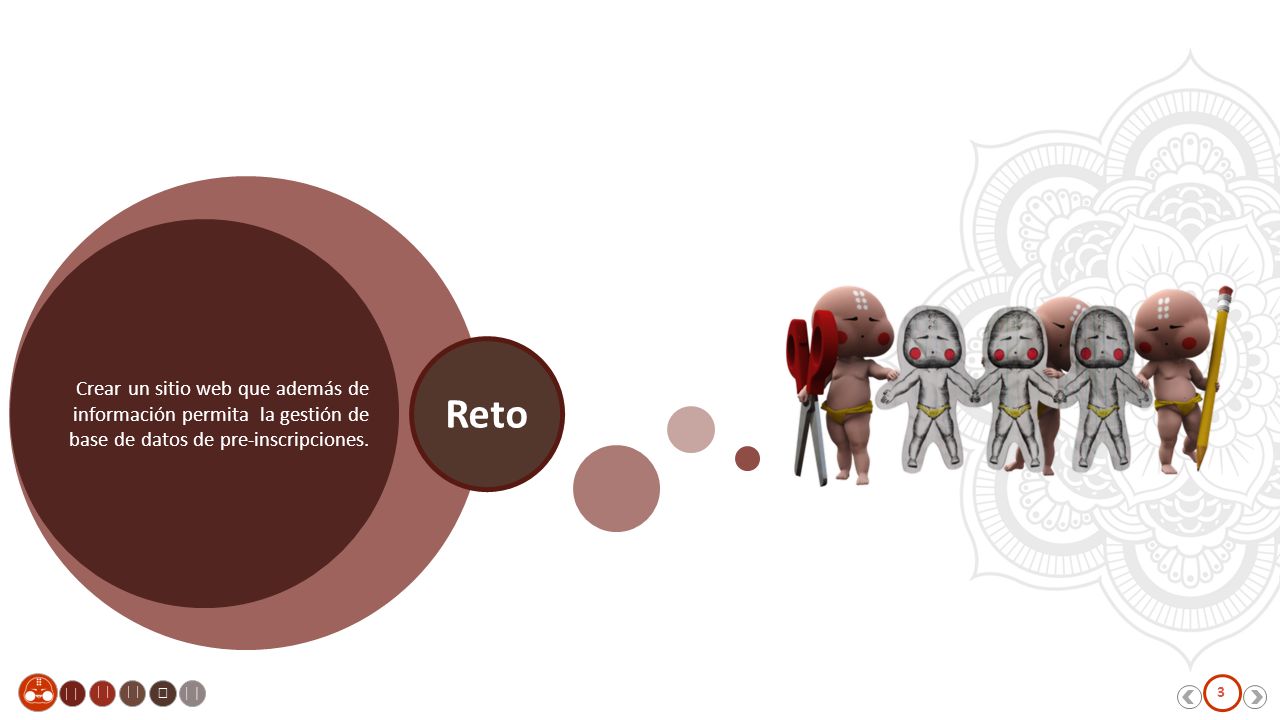 Crear un sitio web que además de información permita la gestión de base de datos de pre-inscripciones.

Reto

3